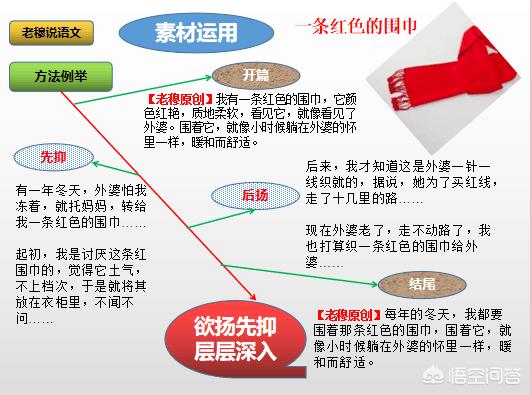 老穆说语文

素材运用

一条红色的围巾

方法例举

开篇

【老穆原创】我有一条红色的围巾，它颜色红艳，质地柔软，看见它，就像看见了外婆。围着它，就像小时候躺在外婆的怀里一样，暖和而舒适。

先抑

有一年冬天，外婆怕我冻着，就托妈妈，转给我一条红色的围巾……

起初，我是讨厌这条红围巾的，觉得它土气，不上档次，于是就将其放在衣柜里，不闻不问……

后扬

后来，我才知道这是外婆一针一线织就的，据说，她为了买红线，走了十几里的路……

现在外婆老了，走不动路了，我也打算织一条红色的围巾给外婆……

结尾

【老穆原创】每年的冬天，我都要围着那条红色的围巾，围着它，就像小时候躺在外婆的怀里一样，暖和而舒适。

欲扬先抑
层层深入

悟空问答